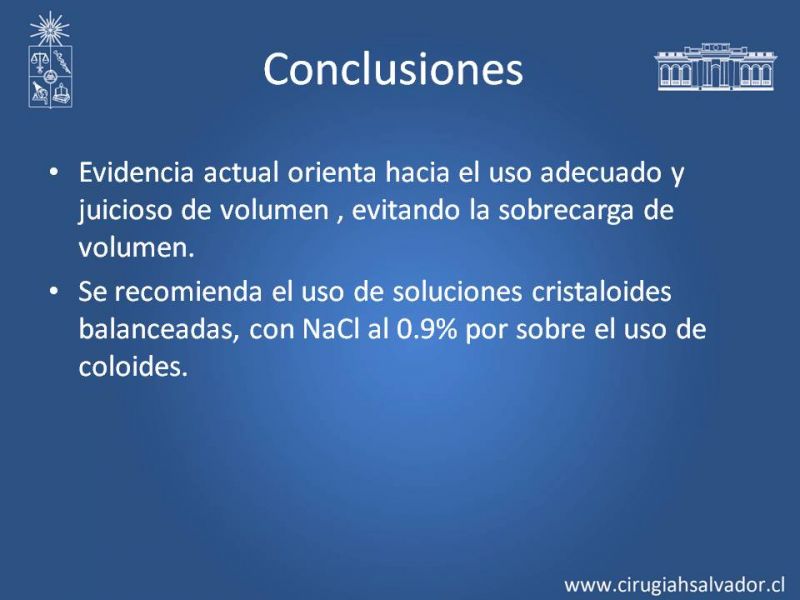 Conclusiones

• Evidencia actual orienta hacia el uso adecuado y juicioso de volumen , evitando la sobrecarga de volumen.

• Se recomienda el uso de soluciones cristaloides balanceadas, con NaCl al 0.9% por sobre el uso de coloides.

www.cirugiahsalvador.cl